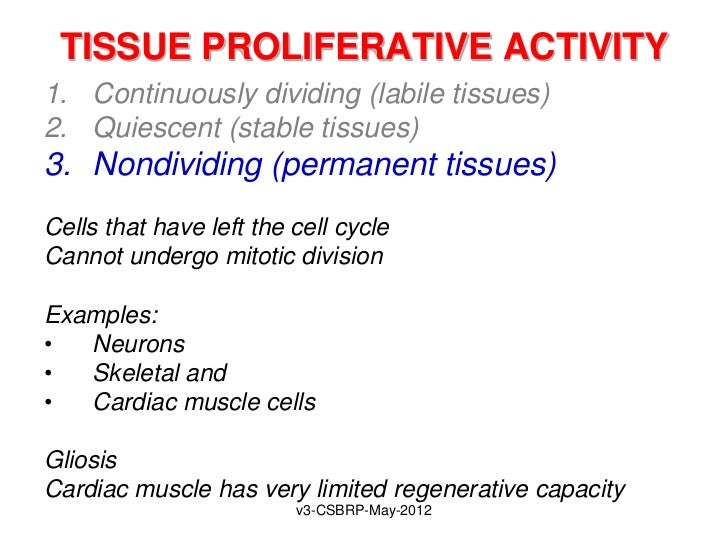 TISSUE PROLIFERATIVE ACTIVITY

1. Continuously dividing (labile tissues)
2. Quiescent (stable tissues)
3. Nondividing (permanent tissues)

Cells that have left the cell cycle
Cannot undergo mitotic division

Examples:
• Neurons
• Skeletal and
• Cardiac muscle cells

Gliosis
Cardiac muscle has very limited regenerative capacity

v3-CSBRP-May-2012